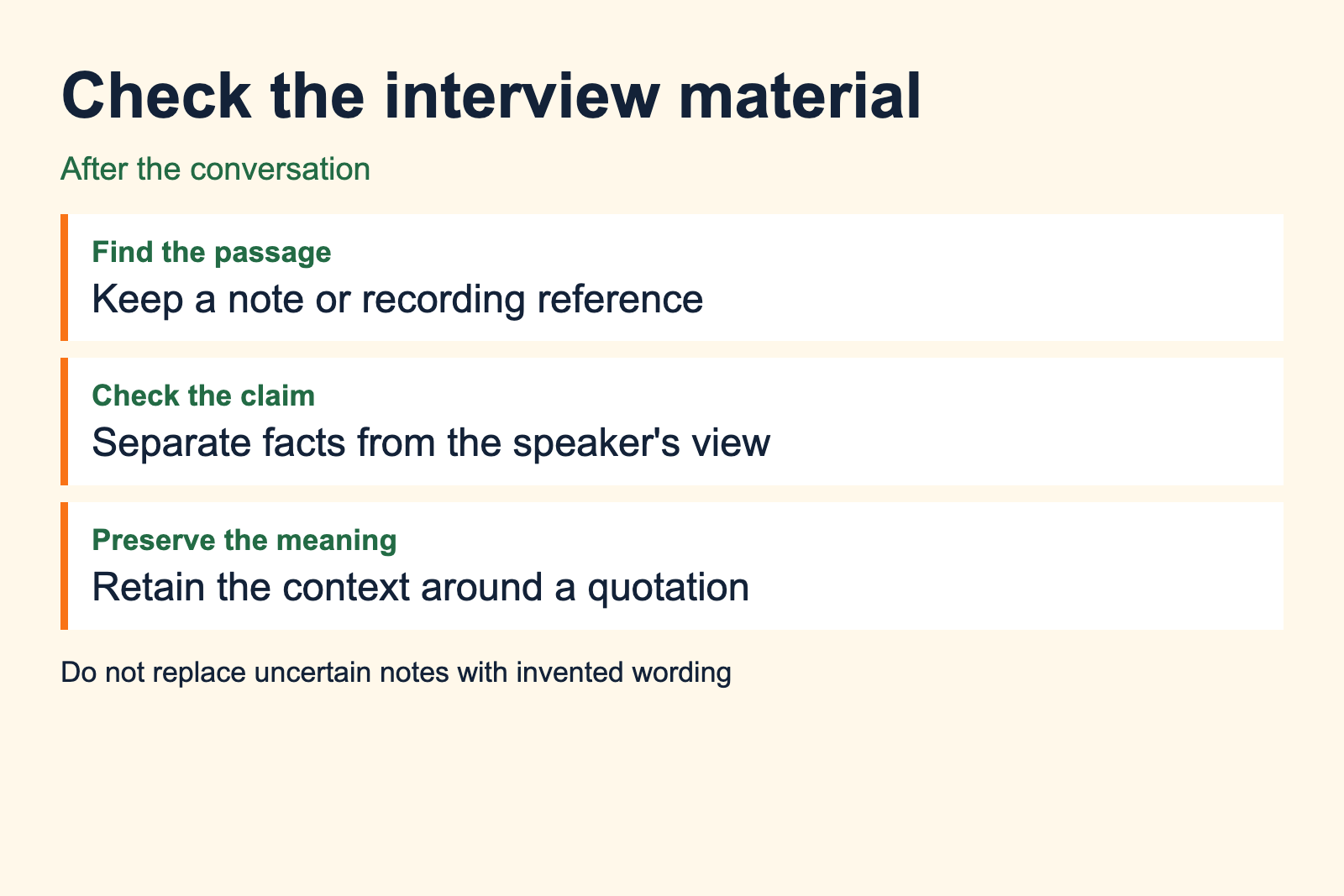 Check the interview material

After the conversation

Find the passage
Keep a note or recording reference

Check the claim
Separate facts from the speaker's view

Preserve the meaning
Retain the context around a quotation

Do not replace uncertain notes with invented wording